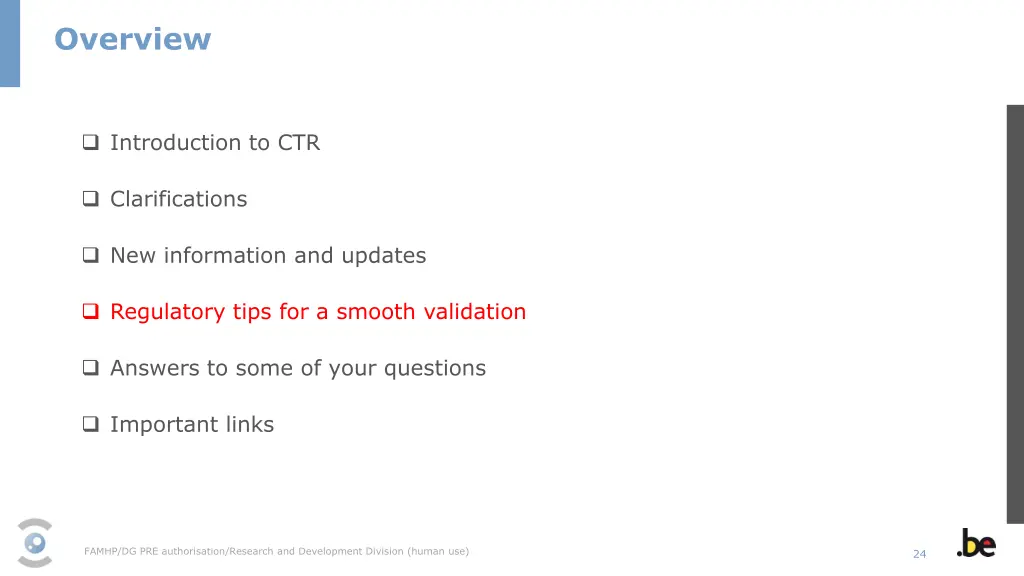 Overview

❑ Introduction to CTR

❑ Clarifications

❑ New information and updates

❑ Regulatory tips for a smooth validation

❑ Answers to some of your questions

❑ Important links

FAMHP/DG PRE authorisation/Research and Development Division (human use)

24

.be